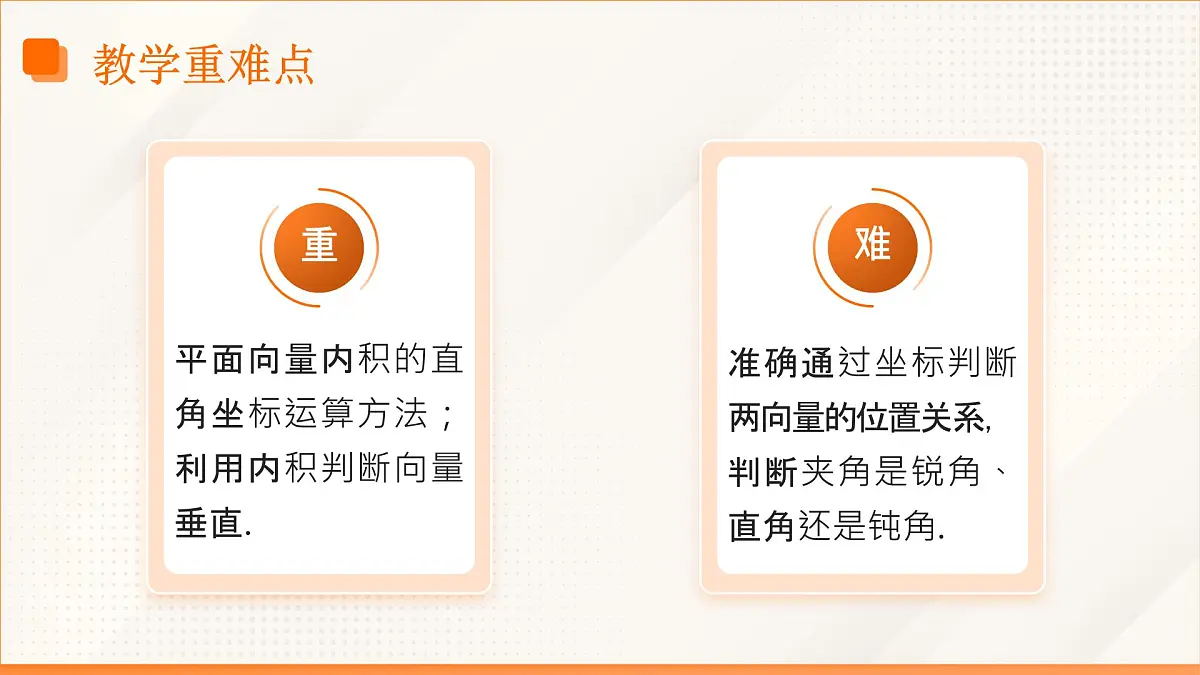 教学重难点

重

平面向量内积的直角坐标运算方法；利用内积判断向量垂直.

难

准确通过坐标判断两向量的位置关系,判断夹角是锐角、直角还是钝角.